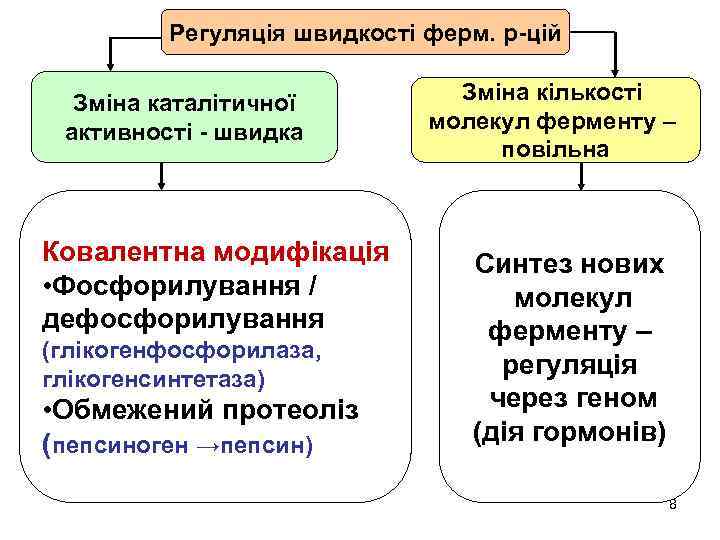 Регуляція швидкості ферм. р-цій

Зміна каталітичної активності - швидка

Зміна кількості молекул ферменту – повільна

Ковалентна модифікація
•Фосфорилування / дефосфорилування (глікогенфосфорилаза, глікогенсинтетаза)
•Обмежений протеоліз (пепсиноген →пепсин)

Синтез нових молекул ферменту – регуляція через геном (дія гормонів)

8